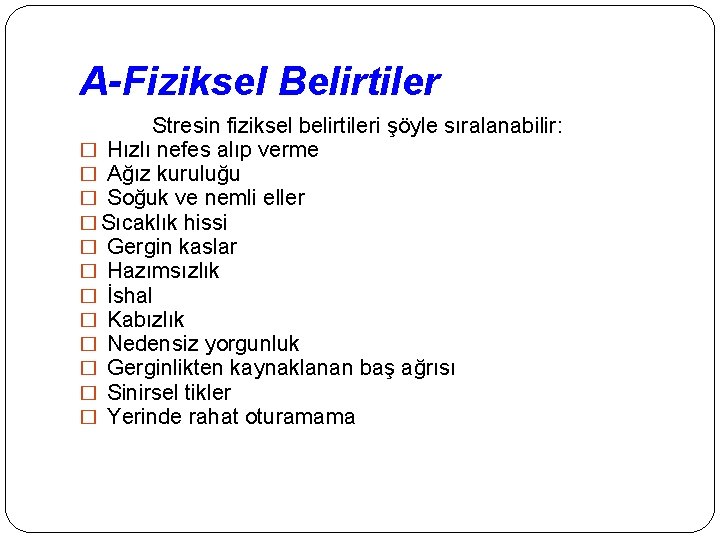 A-Fiziksel Belirtiler

Stresin fiziksel belirtileri şöyle sıralanabilir:

☐ Hızlı nefes alıp verme
☐ Ağız kuruluğu
☐ Soğuk ve nemli eller
☐ Sıcaklık hissi
☐ Gergin kaslar
☐ Hazımsızlık
☐ İshal
☐ Kabızlık
☐ Nedensiz yorgunluk
☐ Gerginlikten kaynaklanan baş ağrısı
☐ Sinirsel tikler
☐ Yerinde rahat oturamama